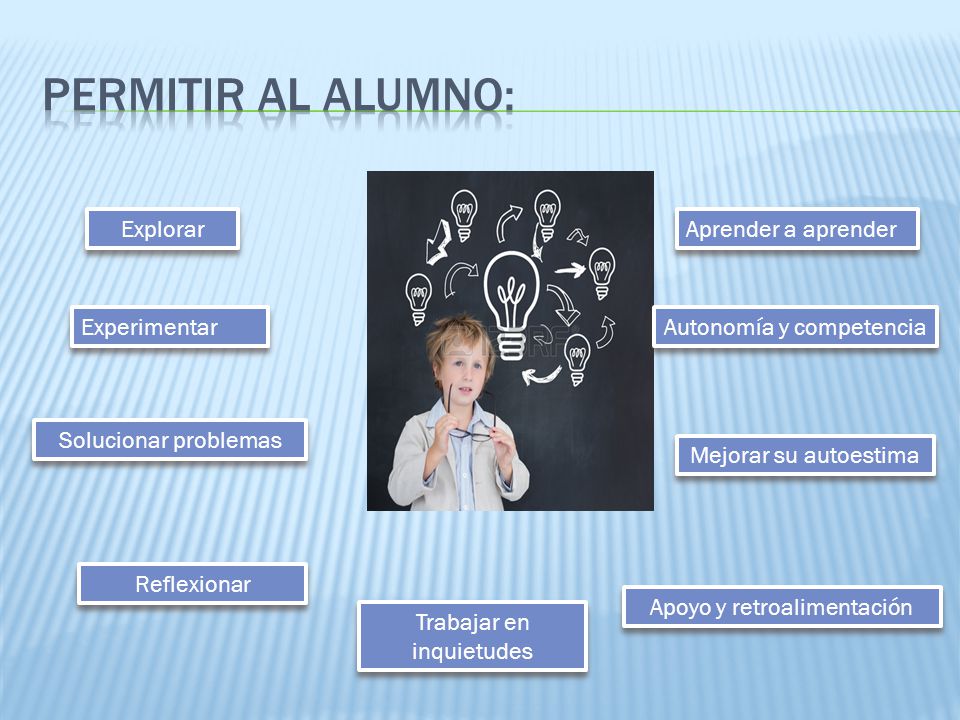 PERMITIR AL ALUMNO:

Explorar

Experimentar

Solucionar problemas

Reflexionar

Trabajar en inquietudes

Aprender a aprender

Autonomía y competencia

Mejorar su autoestima

Apoyo y retroalimentación